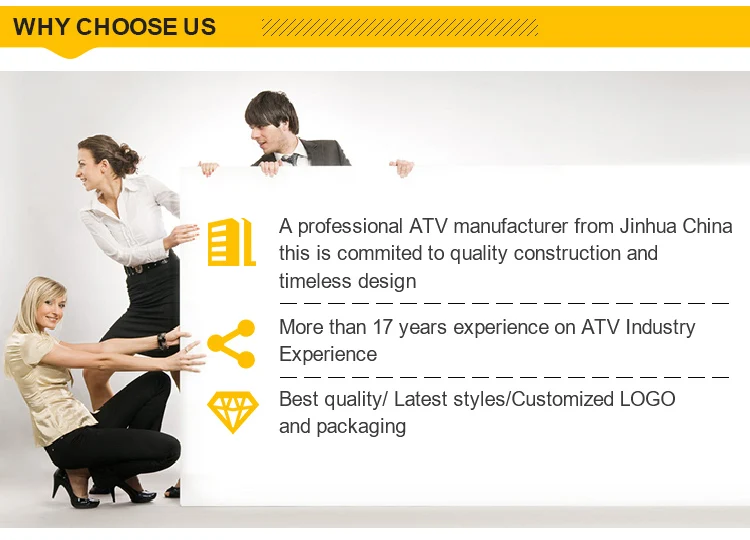 WHY CHOOSE US

A professional ATV manufacturer from Jinhua China this is commited to quality construction and timeless design

More than 17 years experience on ATV Industry Experience

Best quality/ Latest styles/Customized LOGO and packaging